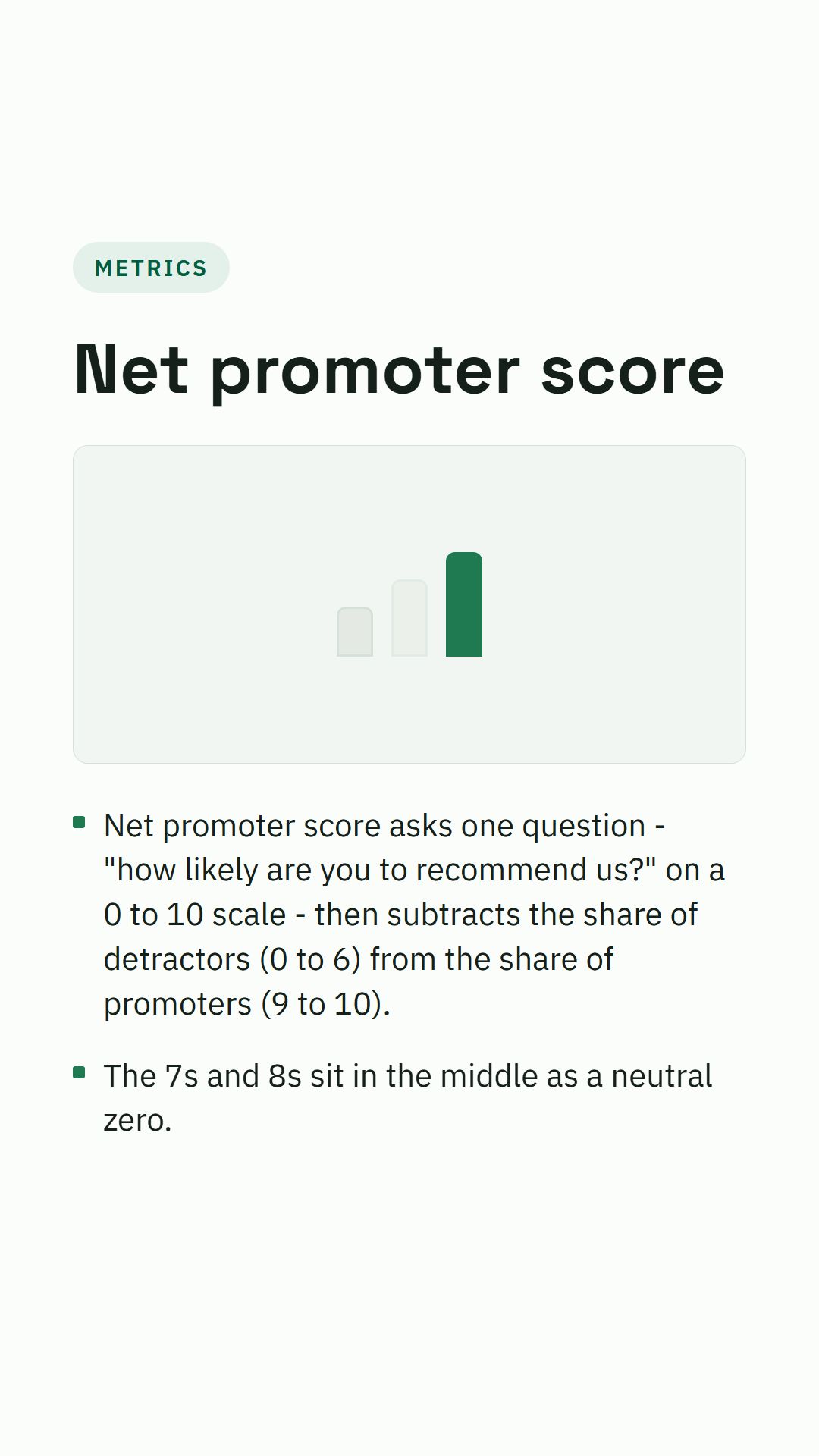 METRICS

Net promoter score

- Net promoter score asks one question - "how likely are you to recommend us?" on a 0 to 10 scale - then subtracts the share of detractors (0 to 6) from the share of promoters (9 to 10).
- The 7s and 8s sit in the middle as a neutral zero.